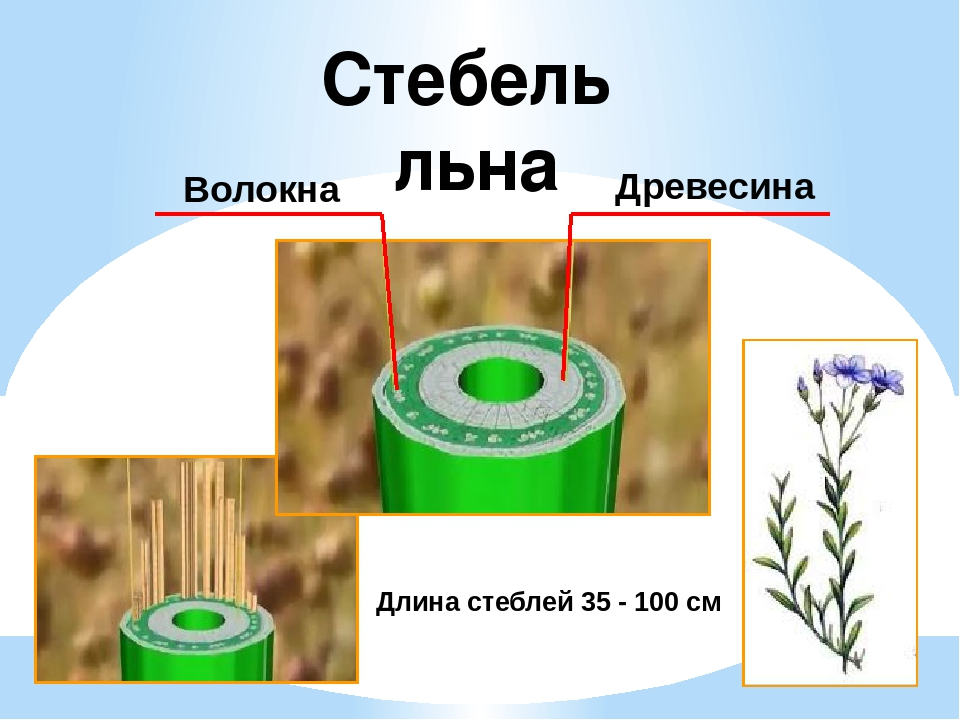 Стебель льна

Волокна

Древесина

Длина стеблей 35 - 100 см